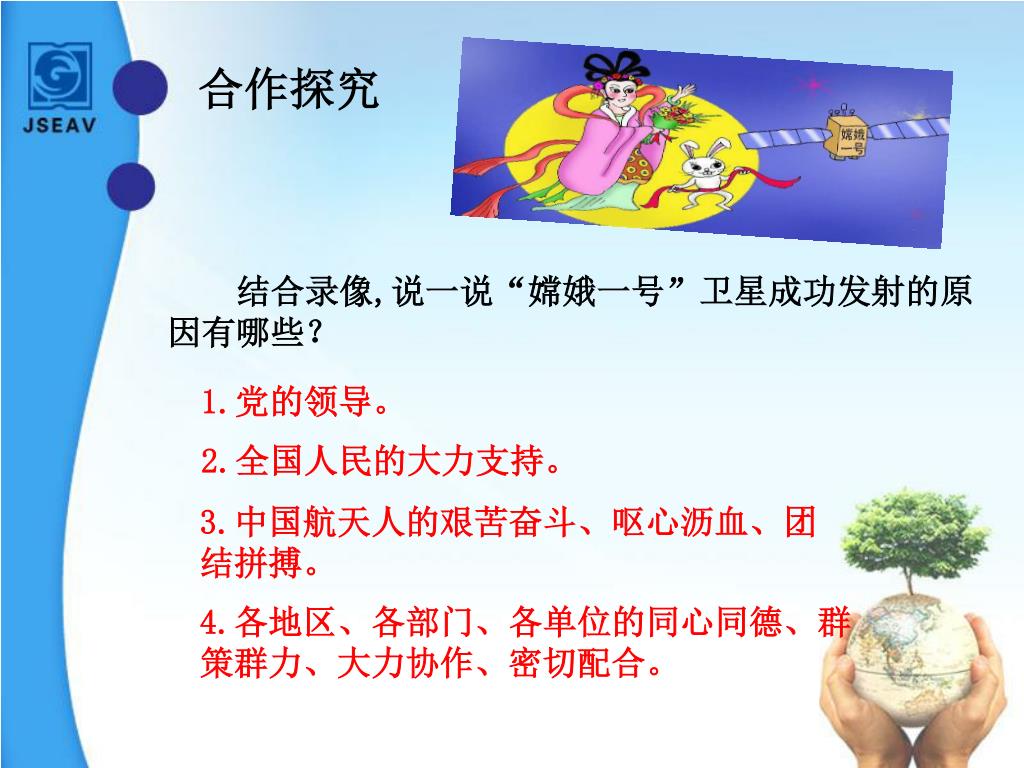 JSEAV

合作探究

嫦娥一号

结合录像,说一说“嫦娥一号”卫星成功发射的原因有哪些?

1.党的领导。

2.全国人民的大力支持。

3.中国航天人的艰苦奋斗、呕心沥血、团结拼搏。

4.各地区、各部门、各单位的同心同德、群策群力、大力协作、密切配合。